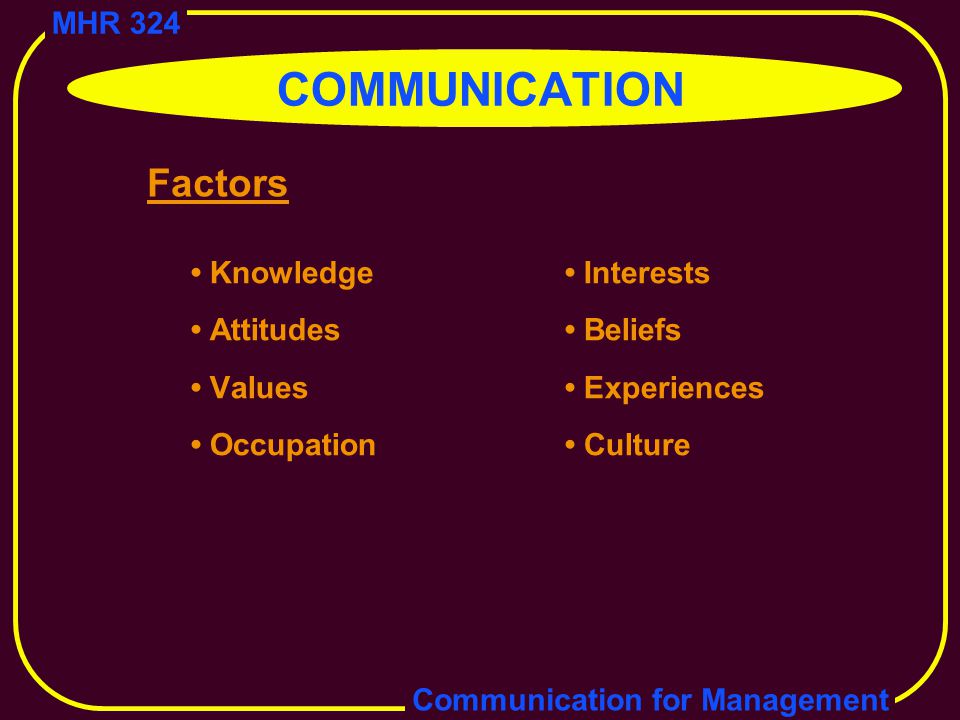 MHR 324

COMMUNICATION

Factors

• Knowledge
• Attitudes
• Values
• Occupation

• Interests
• Beliefs
• Experiences
• Culture

Communication for Management